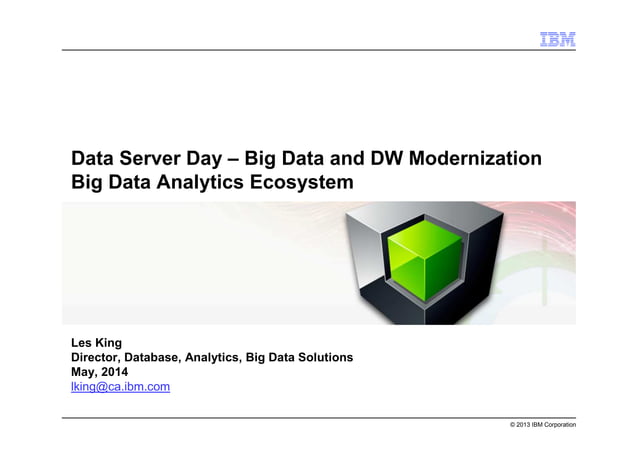 IBM

Data Server Day – Big Data and DW Modernization
Big Data Analytics Ecosystem

Les King
Director, Database, Analytics, Big Data Solutions
May, 2014
lking@ca.ibm.com

© 2013 IBM Corporation